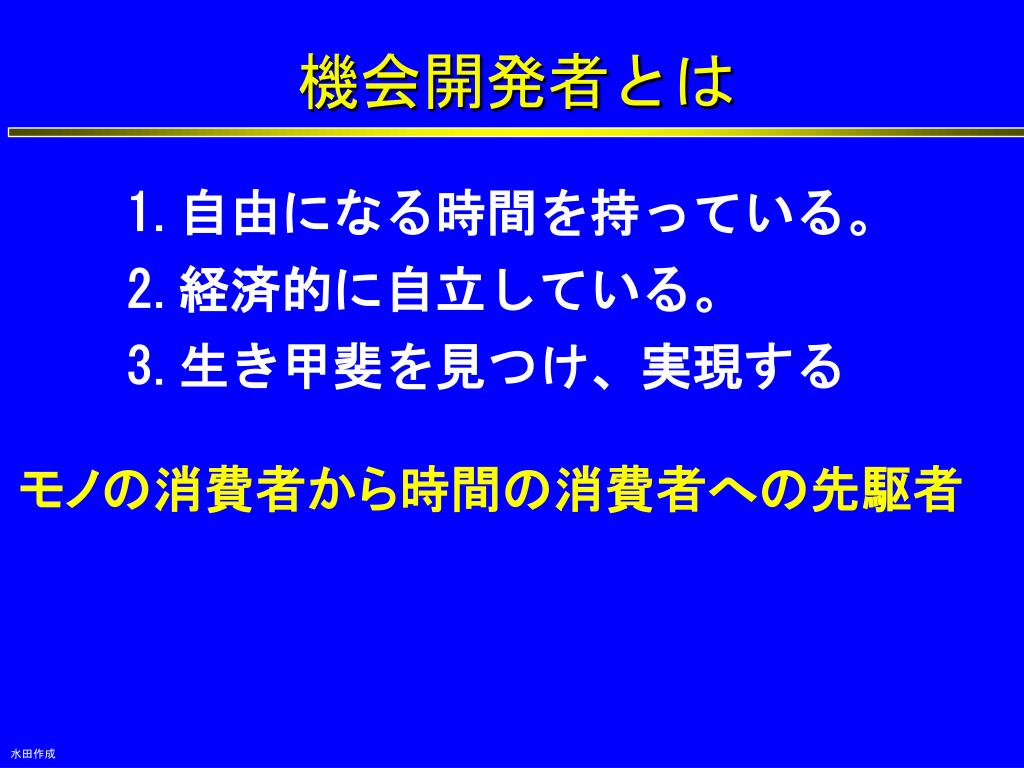 機会開発者とは

1. 自由になる時間を持っている。
2. 経済的に自立している。
3. 生き甲斐を見つけ、実現する

モノの消費者から時間の消費者への先駆者

水田作成